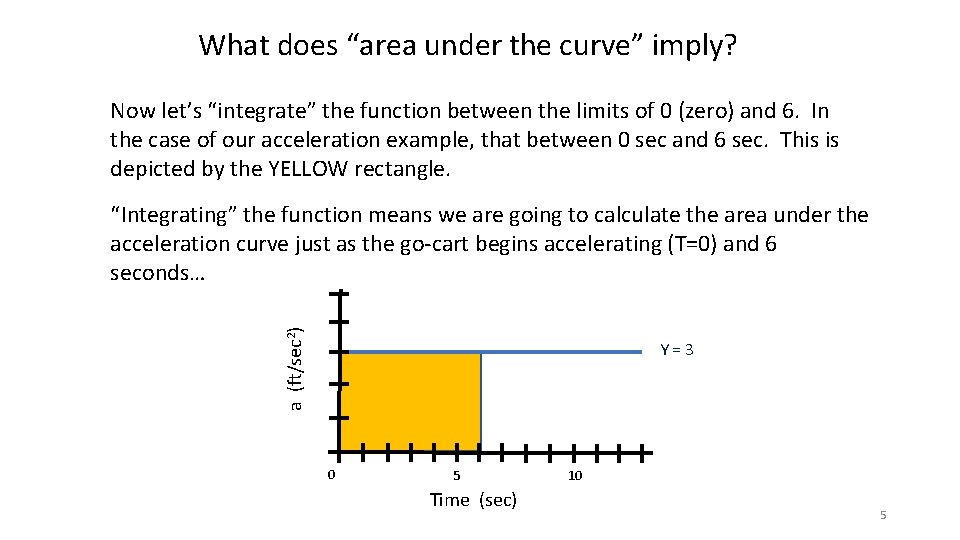 What does “area under the curve” imply?

Now let’s “integrate” the function between the limits of 0 (zero) and 6. In the case of our acceleration example, that between 0 sec and 6 sec. This is depicted by the YELLOW rectangle.

“Integrating” the function means we are going to calculate the area under the acceleration curve just as the go-cart begins accelerating (T=0) and 6 seconds…

a (ft/sec$^2$)

Y = 3

0

5

10

Time (sec)

5